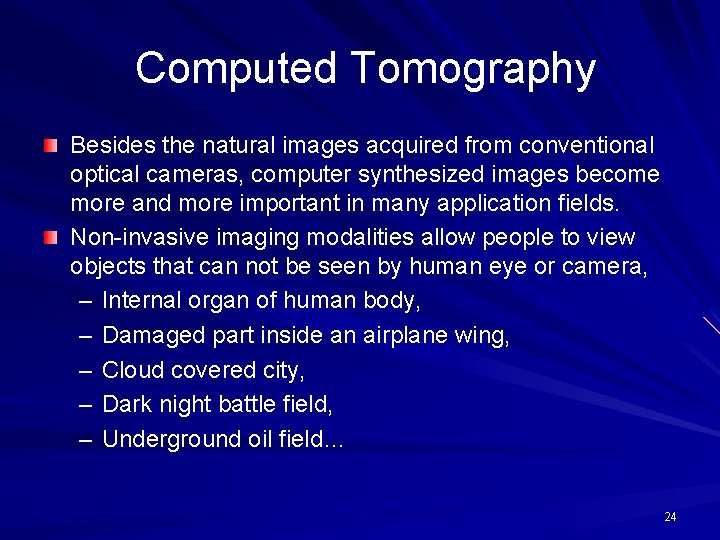 Computed Tomography

Besides the natural images acquired from conventional optical cameras, computer synthesized images become more and more important in many application fields.

Non-invasive imaging modalities allow people to view objects that can not be seen by human eye or camera,

– Internal organ of human body,
– Damaged part inside an airplane wing,
– Cloud covered city,
– Dark night battle field,
– Underground oil field…

24